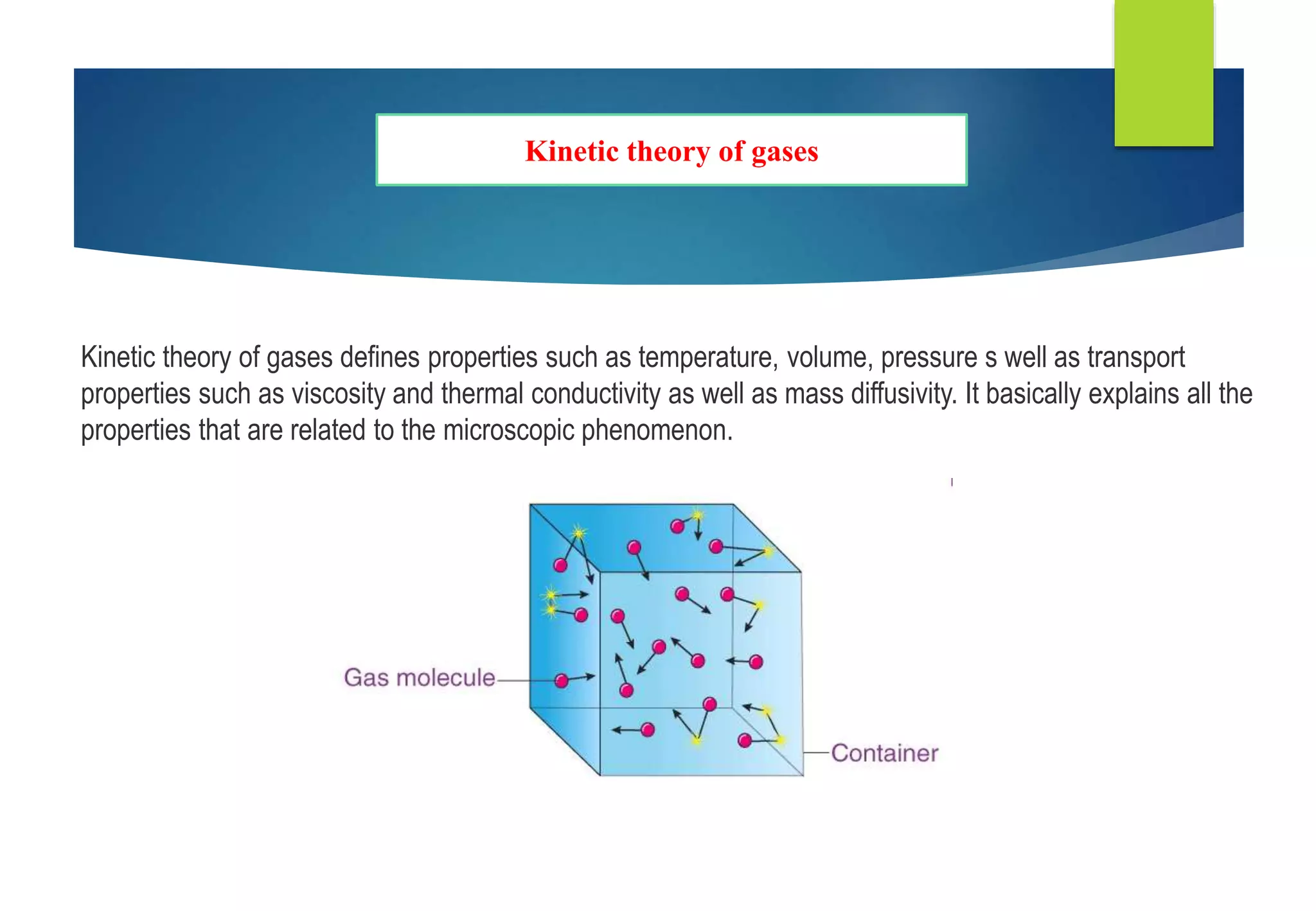 Kinetic theory of gases

Kinetic theory of gases defines properties such as temperature, volume, pressure s well as transport properties such as viscosity and thermal conductivity as well as mass diffusivity. It basically explains all the properties that are related to the microscopic phenomenon.

Gas molecule

Container